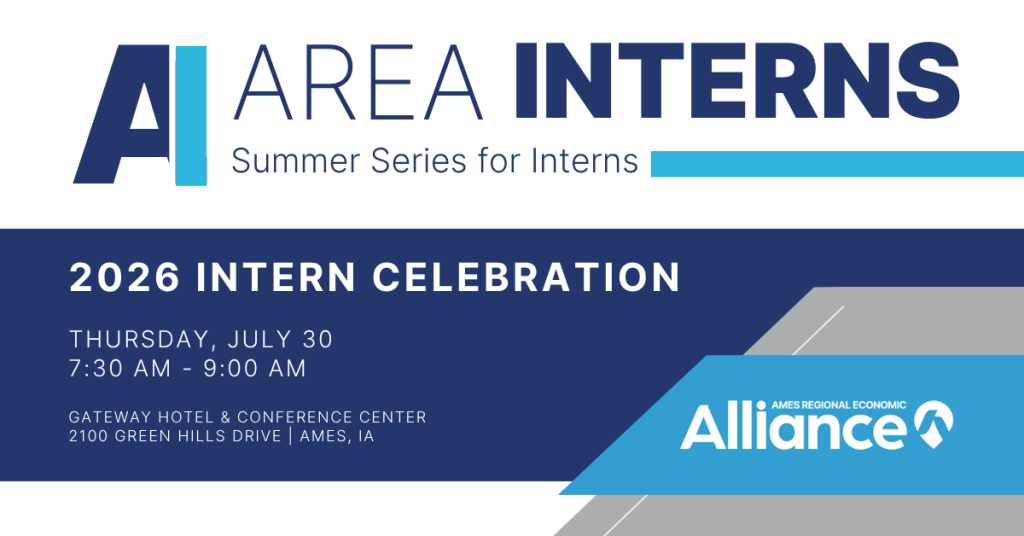 AI AREA INTERNS
Summer Series for Interns

2026 INTERN CELEBRATION

THURSDAY, JULY 30
7:30 AM - 9:00 AM

GATEWAY HOTEL & CONFERENCE CENTER
2100 GREEN HILLS DRIVE | AMES, IA

AMES REGIONAL ECONOMIC
Alliance